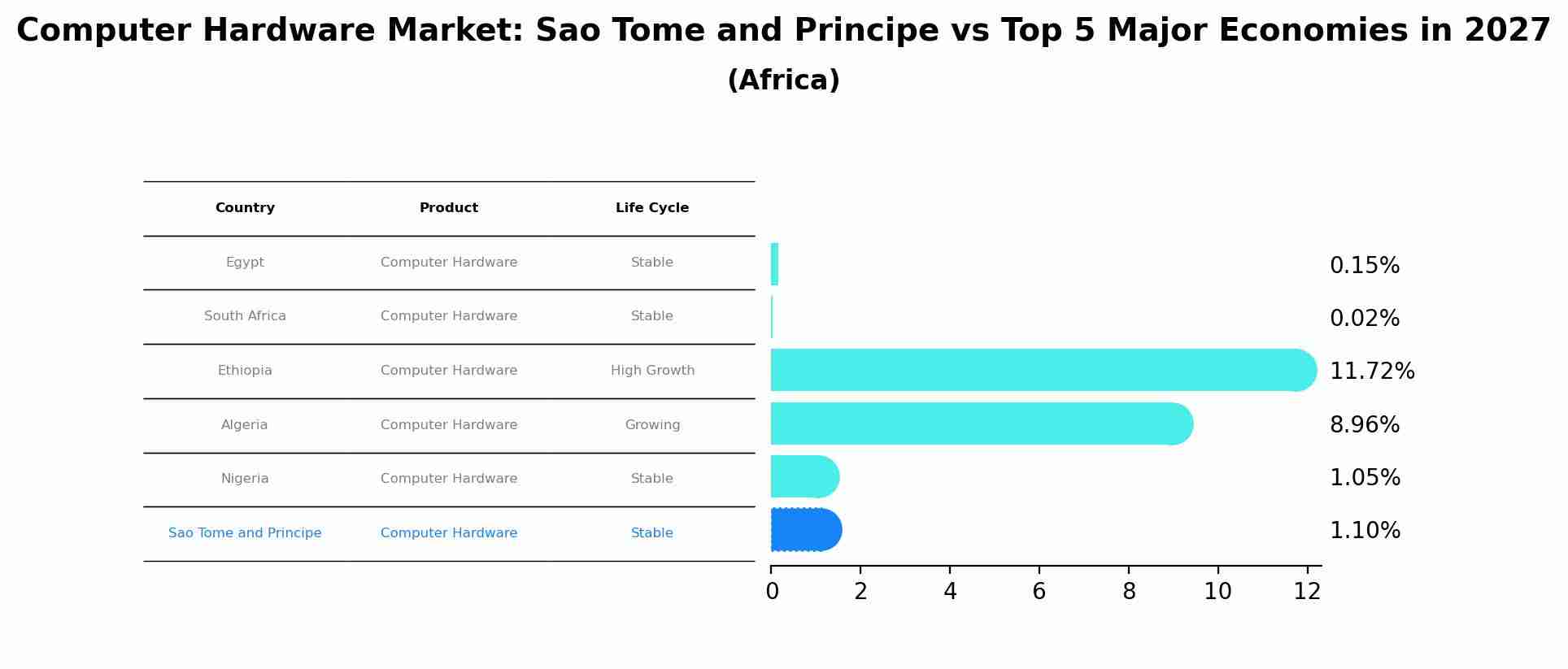 Computer Hardware Market: Sao Tome and Principe vs Top 5 Major Economies in 2027
(Africa)

| Country | Product | Life Cycle |
|---|---|---|
| Egypt | Computer Hardware | Stable |
| South Africa | Computer Hardware | Stable |
| Ethiopia | Computer Hardware | High Growth |
| Algeria | Computer Hardware | Growing |
| Nigeria | Computer Hardware | Stable |
| Sao Tome and Principe | Computer Hardware | Stable |

0.15%
0.02%
11.72%
8.96%
1.05%
1.10%

0 2 4 6 8 10 12